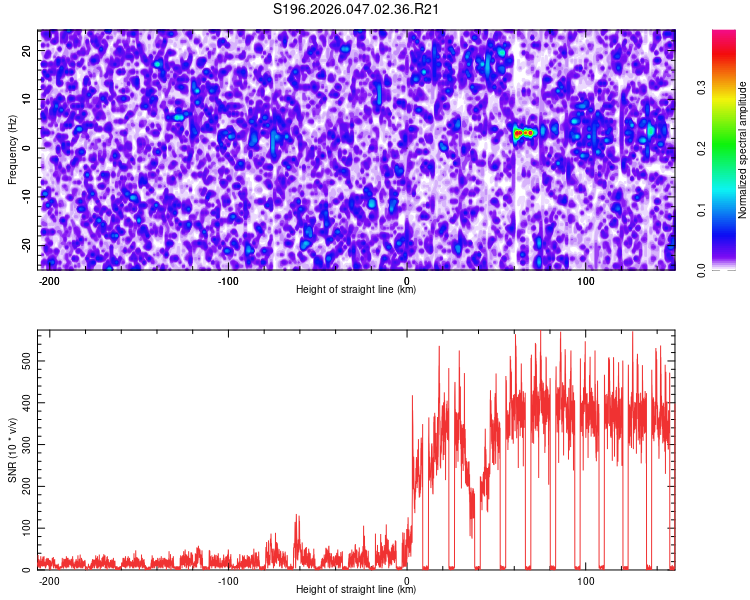 S196.2026.047.02.36.R21

Frequency (Hz)
20
10
0
-10
-20
-200
-100
0
100
Height of straight line (km)

Normalized spectral amplitude
0.0
0.1
0.2
0.3

SNR (10 * v/v)
500
400
300
200
100
0
-200
-100
0
100
Height of straight line (km)